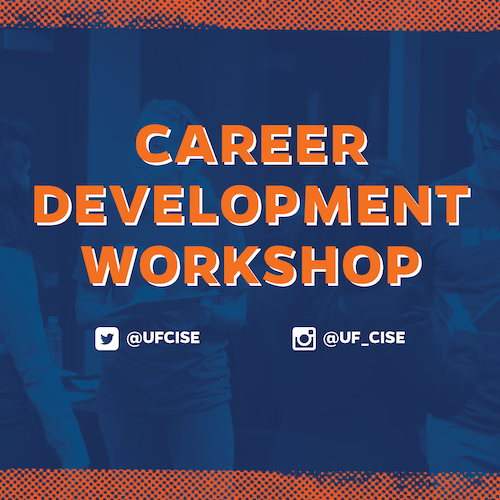 CAREER DEVELOPMENT WORKSHOP

@UFCISE

@UF_CISE